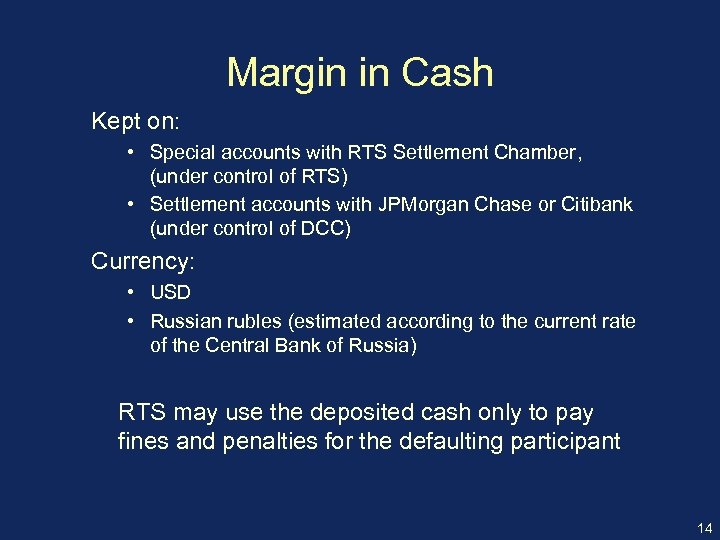 Margin in Cash

Kept on:

• Special accounts with RTS Settlement Chamber, (under control of RTS)
• Settlement accounts with JPMorgan Chase or Citibank (under control of DCC)

Currency:

• USD
• Russian rubles (estimated according to the current rate of the Central Bank of Russia)

RTS may use the deposited cash only to pay fines and penalties for the defaulting participant

14